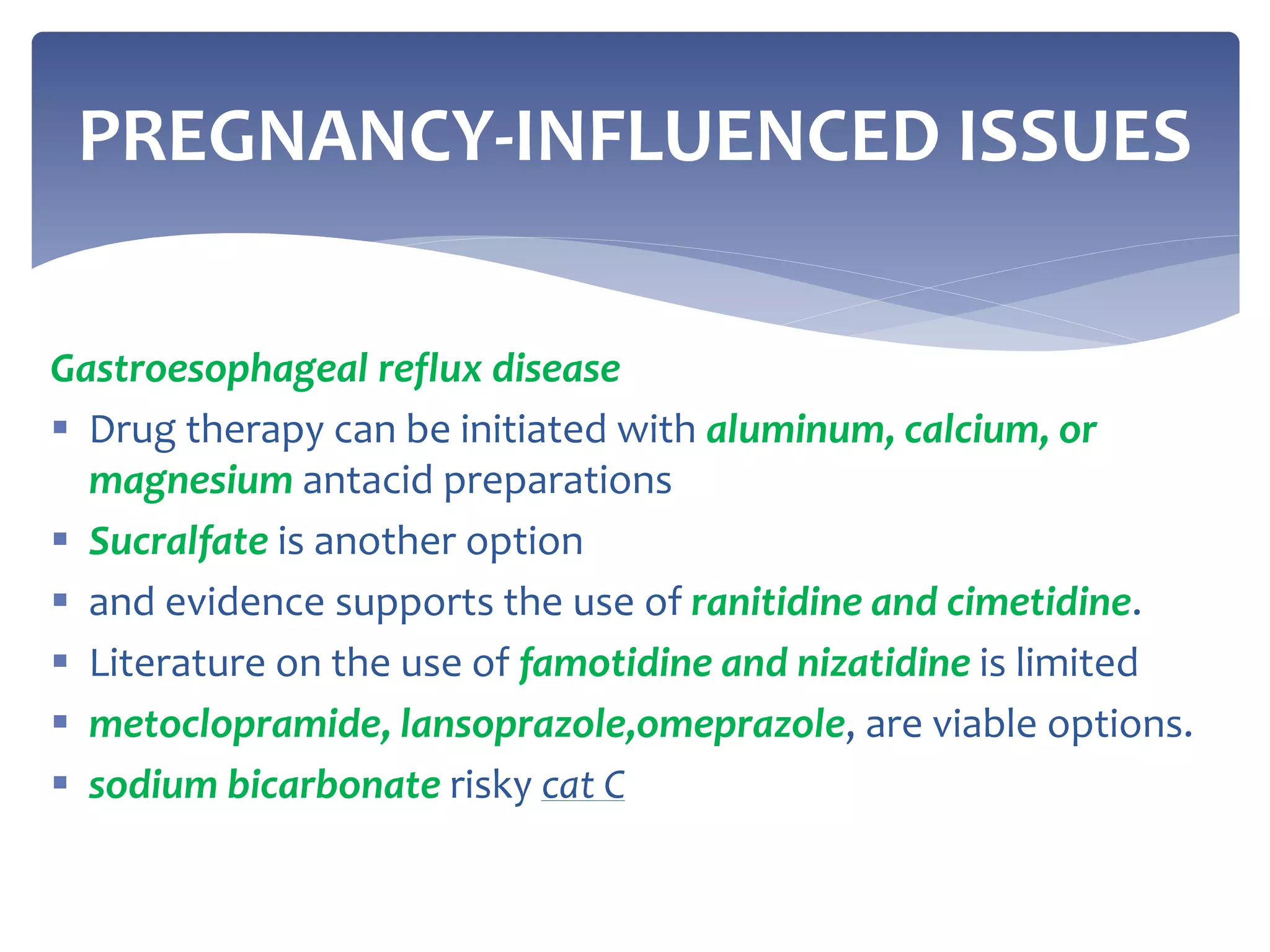 PREGNANCY-INFLUENCED ISSUES

Gastroesophageal reflux disease

▪ Drug therapy can be initiated with aluminum, calcium, or magnesium antacid preparations
▪ Sucralfate is another option
▪ and evidence supports the use of ranitidine and cimetidine.
▪ Literature on the use of famotidine and nizatidine is limited
▪ metoclopramide, lansoprazole,omeprazole, are viable options.
▪ sodium bicarbonate risky cat C